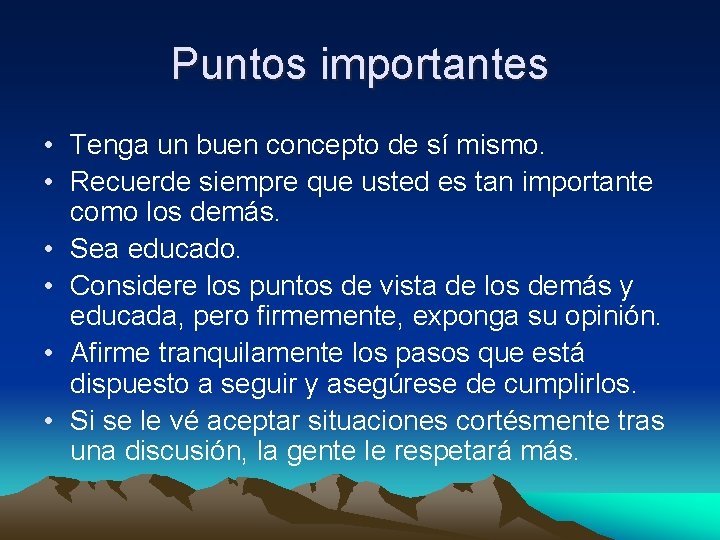 Puntos importantes

• Tenga un buen concepto de sí mismo.
• Recuerde siempre que usted es tan importante como los demás.
• Sea educado.
• Considere los puntos de vista de los demás y educada, pero firmemente, exponga su opinión.
• Afirme tranquilamente los pasos que está dispuesto a seguir y asegúrese de cumplirlos.
• Si se le vé aceptar situaciones cortésmente tras una discusión, la gente le respetará más.